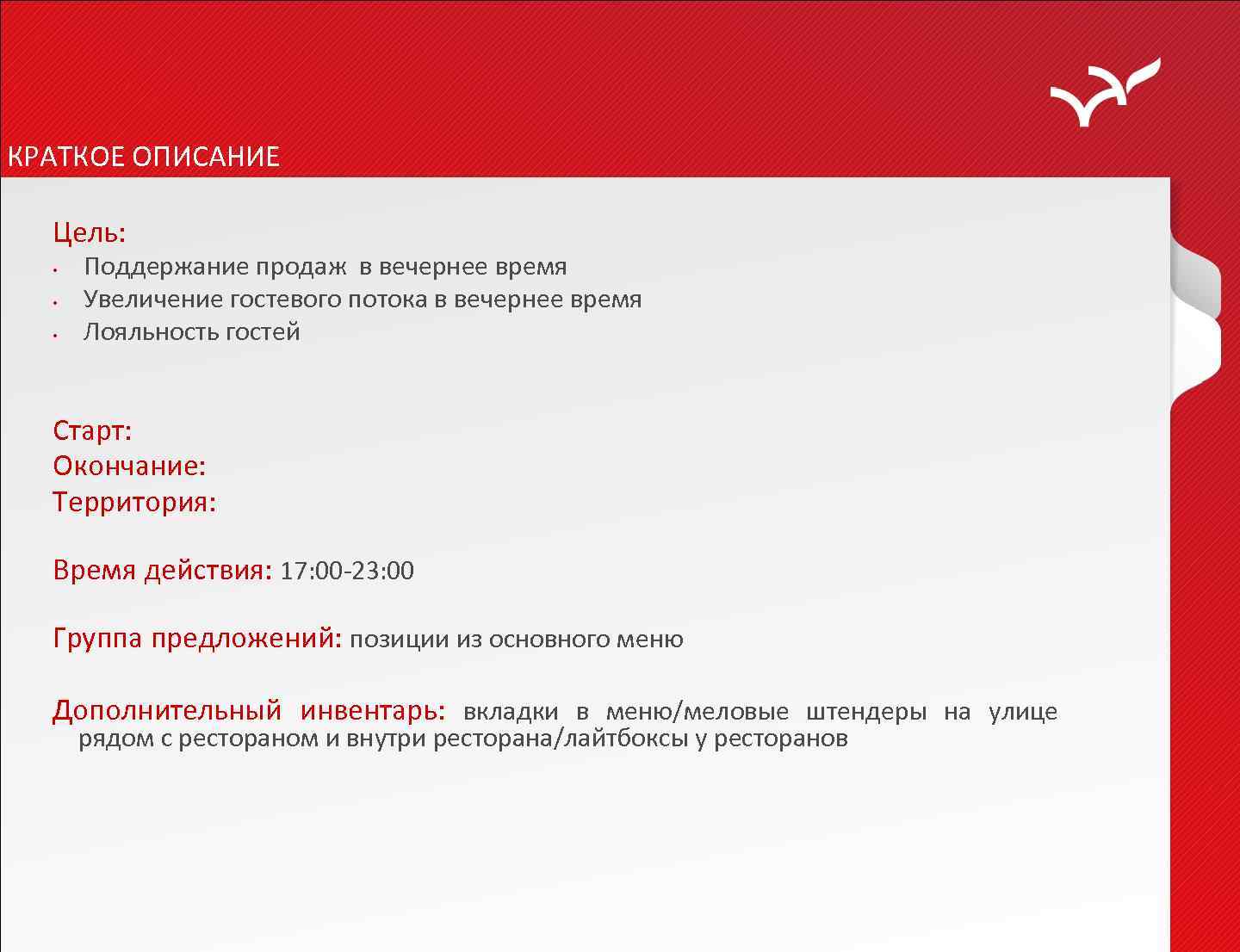 КРАТКОЕ ОПИСАНИЕ

Цель:
• Поддержание продаж в вечернее время
• Увеличение гостевого потока в вечернее время
• Лояльность гостей

Старт:
Окончание:
Территория:

Время действия: 17:00-23:00

Группа предложений: позиции из основного меню

Дополнительный инвентарь: вкладки в меню/меловые штендеры на улице рядом с рестораном и внутри ресторана/лайтбоксы у ресторанов